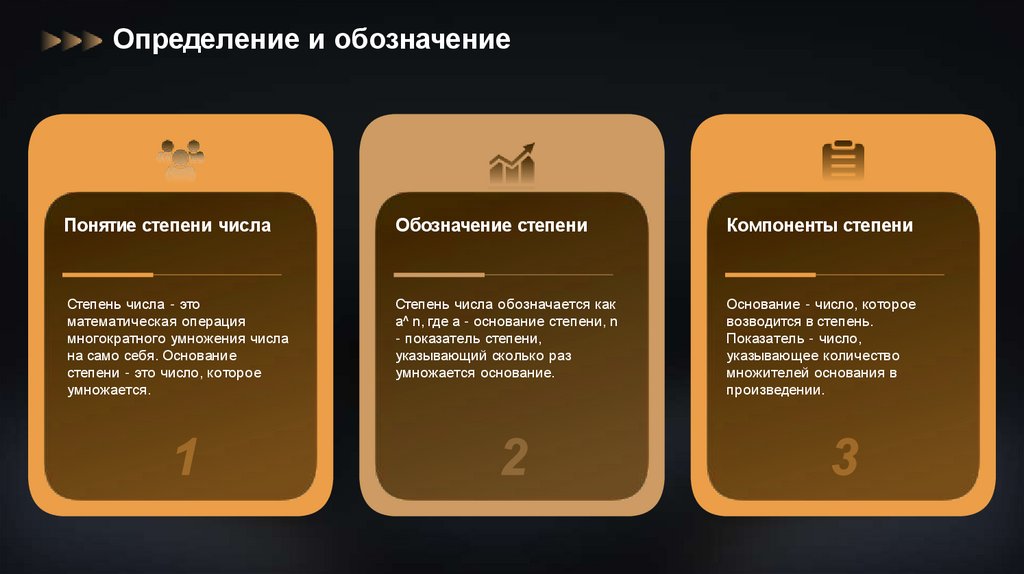 Определение и обозначение

Понятие степени числа

Степень числа - это математическая операция многократного умножения числа на само себя. Основание степени - это число, которое умножается.

1

Обозначение степени

Степень числа обозначается как a^ n, где a - основание степени, n - показатель степени, указывающий сколько раз умножается основание.

2

Компоненты степени

Основание - число, которое возводится в степень. Показатель - число, указывающее количество множителей основания в произведении.

3